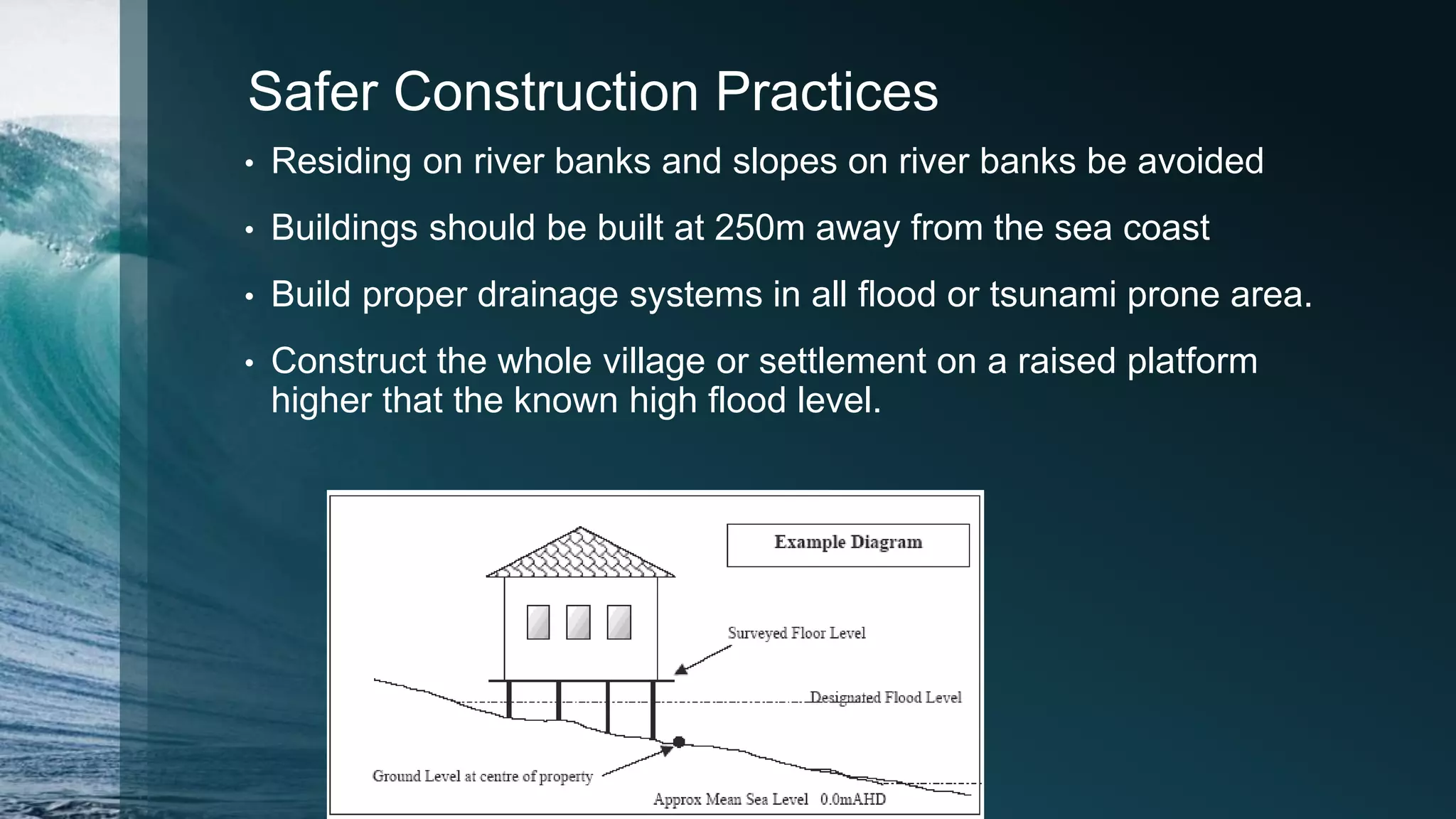 Safer Construction Practices

• Residing on river banks and slopes on river banks be avoided

• Buildings should be built at 250m away from the sea coast

• Build proper drainage systems in all flood or tsunami prone area.

• Construct the whole village or settlement on a raised platform higher that the known high flood level.

Example Diagram

Surveyed Floor Level

Designated Flood Level

Ground Level at centre of property

Approx Mean Sea Level 0.0mAHD